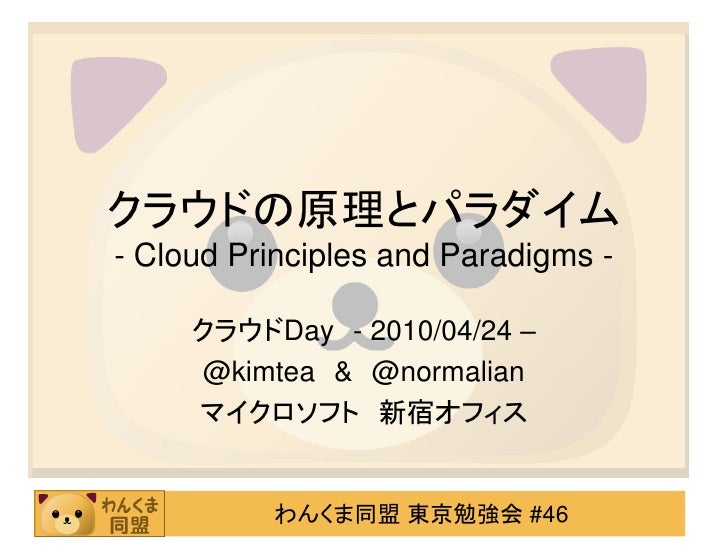 クラウドの原理とパラダイム
- Cloud Principles and Paradigms -

クラウドDay - 2010/04/24 –
@kimtea & @normalian
マイクロソフト 新宿オフィス

わんくま同盟

わんくま同盟 東京勉強会 #46